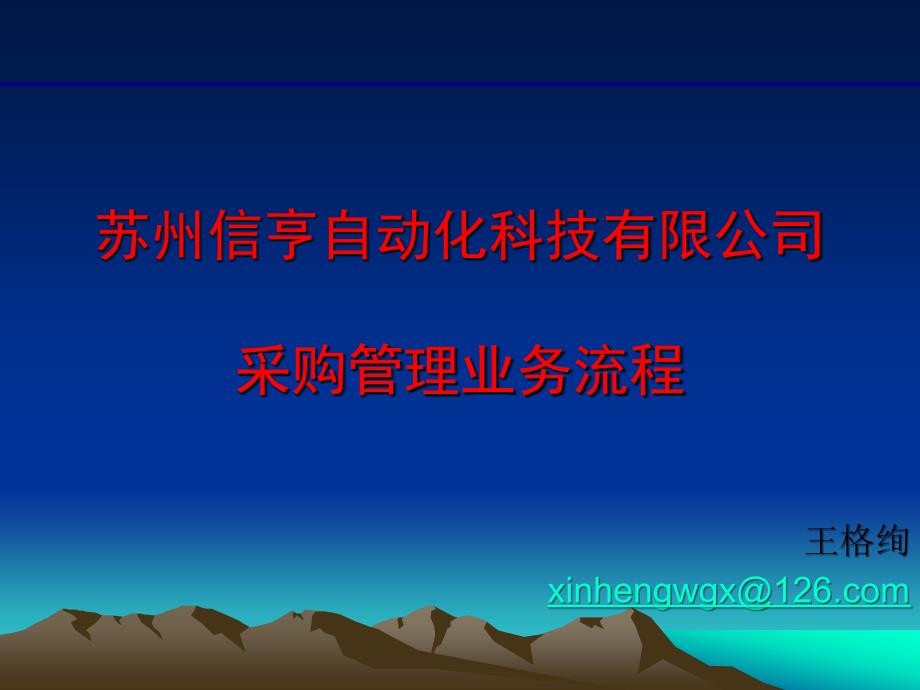 苏州信亨自动化科技有限公司

采购管理业务流程

王格绚

xinhengwgx@126.com